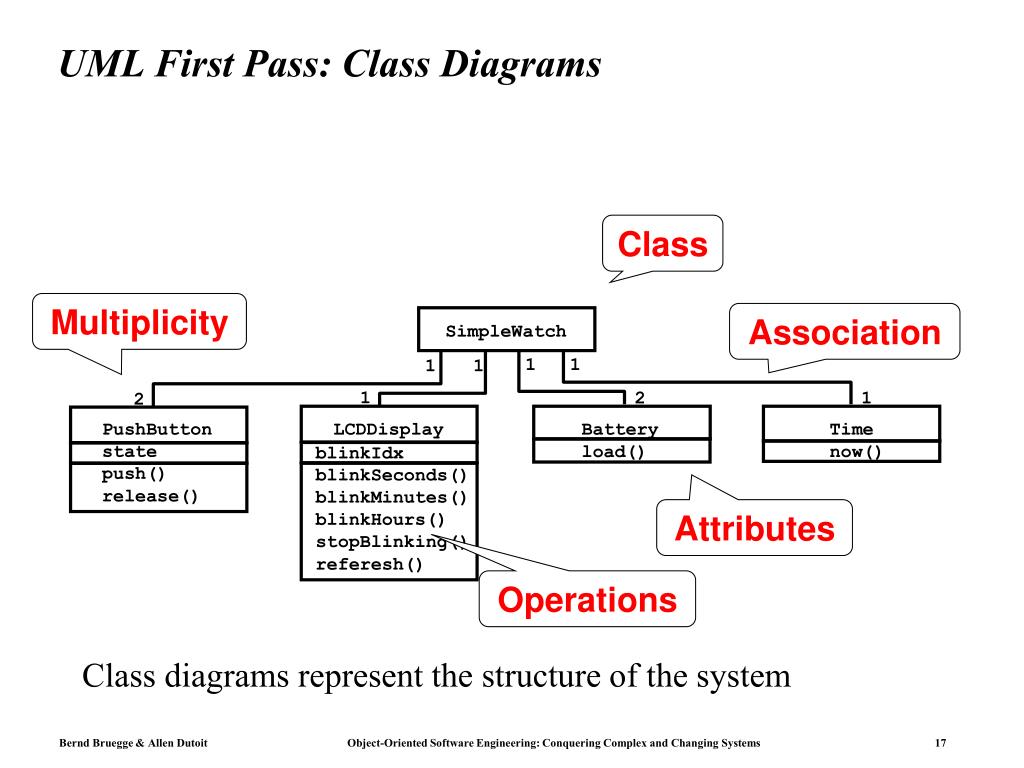 UML First Pass: Class Diagrams

Class

Multiplicity

Association

SimpleWatch

1 1 1 1

2 1 2 1

PushButton
state
push()
release()

LCDDisplay
blinkIdx
blinkSeconds()
blinkMinutes()
blinkHours()
stopBlinking()
referesh()

Battery
load()

Time
now()

Attributes

Operations

Class diagrams represent the structure of the system

Bernd Bruegge & Allen Dutoit

Object-Oriented Software Engineering: Conquering Complex and Changing Systems

17